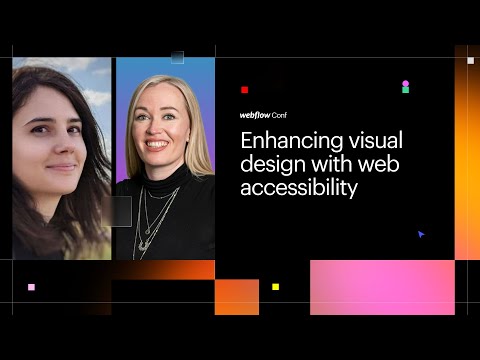 webflow Conf

Enhancing visual design with web accessibility